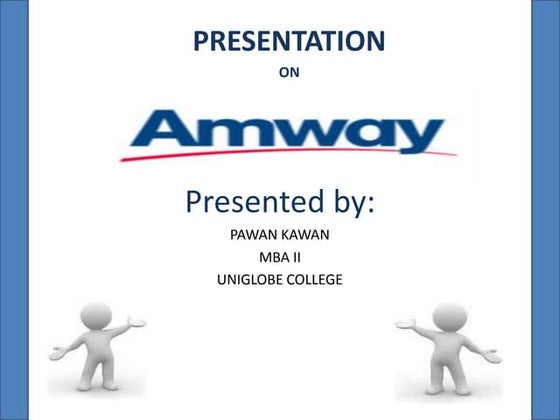 PRESENTATION

ON

Amway

Presented by:

PAWAN KAWAN

MBA II

UNIGLOBE COLLEGE